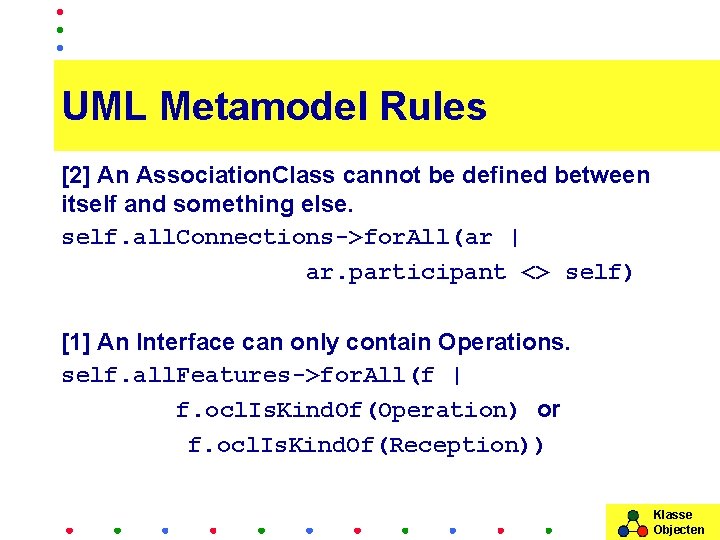 UML Metamodel Rules

[2] An AssociationClass cannot be defined between itself and something else.

self.allConnections->forAll(ar |
ar.participant <> self)

[1] An Interface can only contain Operations.

self.allFeatures->forAll(f |
f.oclIsKindOf(Operation) or
f.oclIsKindOf(Reception))

Klasse Objecten